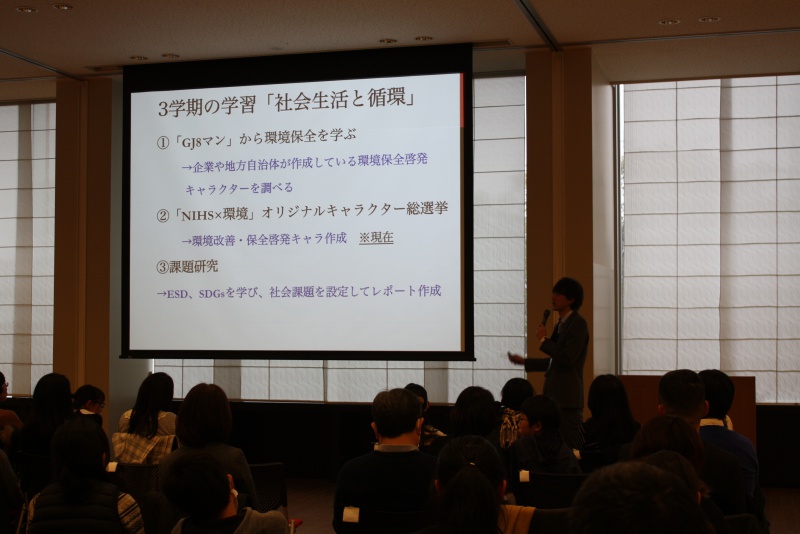 3学期の学習「社会生活と循環」

①「GJ8マン」から環境保全を学ぶ

→企業や地方自治体が作成している環境保全啓発キャラクターを調べる

②「NIHS×環境」オリジナルキャラクター総選挙

→環境改善・保全啓発キャラ作成　※現在

③課題研究

→ESD、SDGsを学び、社会課題を設定してレポート作成